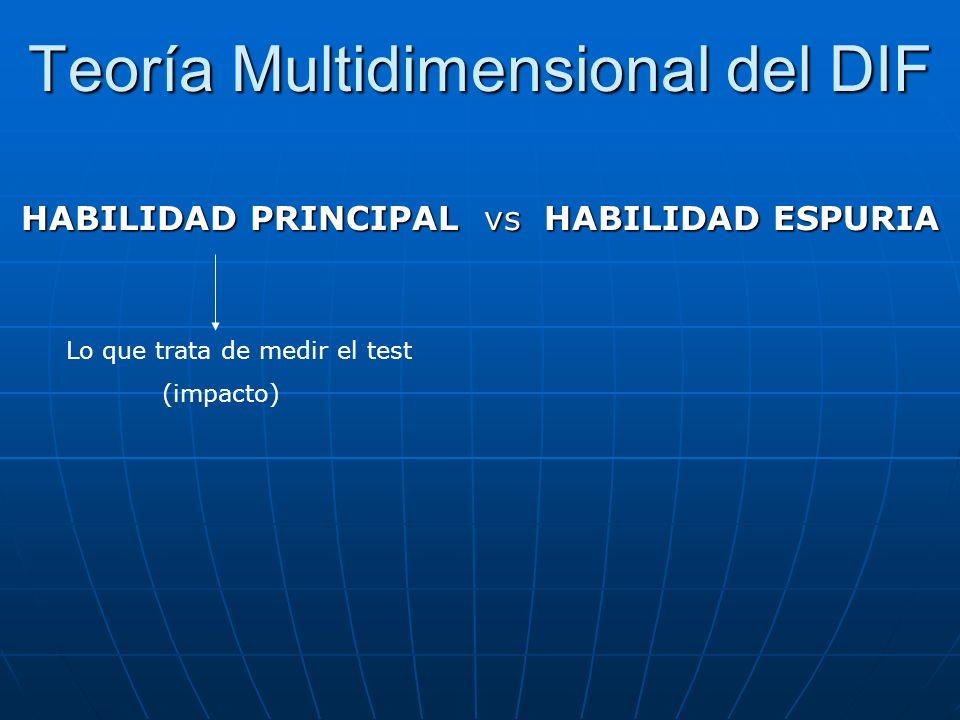 Teoría Multidimensional del DIF

HABILIDAD PRINCIPAL vs HABILIDAD ESPURIA

Lo que trata de medir el test
(impacto)